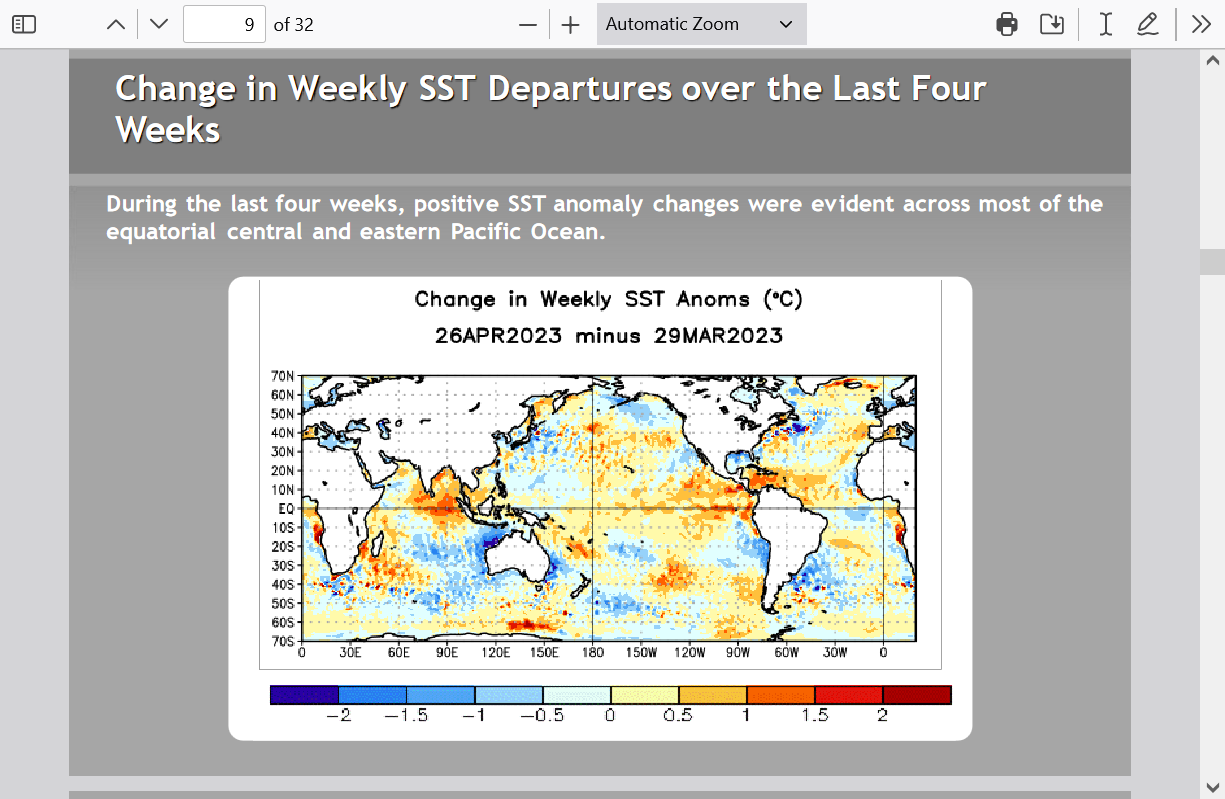 9 of 32

Automatic Zoom

Change in Weekly SST Departures over the Last Four Weeks

During the last four weeks, positive SST anomaly changes were evident across most of the equatorial central and eastern Pacific Ocean.

Change in Weekly SST Anoms (°C)
26APR2023 minus 29MAR2023

70N
60N
50N
40N
30N
20N
10N
EQ
10S
20S
30S
40S
50S
60S
70S

0 30E 60E 90E 120E 150E 180 150W 120W 90W 60W 30W 0

−2 −1.5 −1 −0.5 0 0.5 1 1.5 2